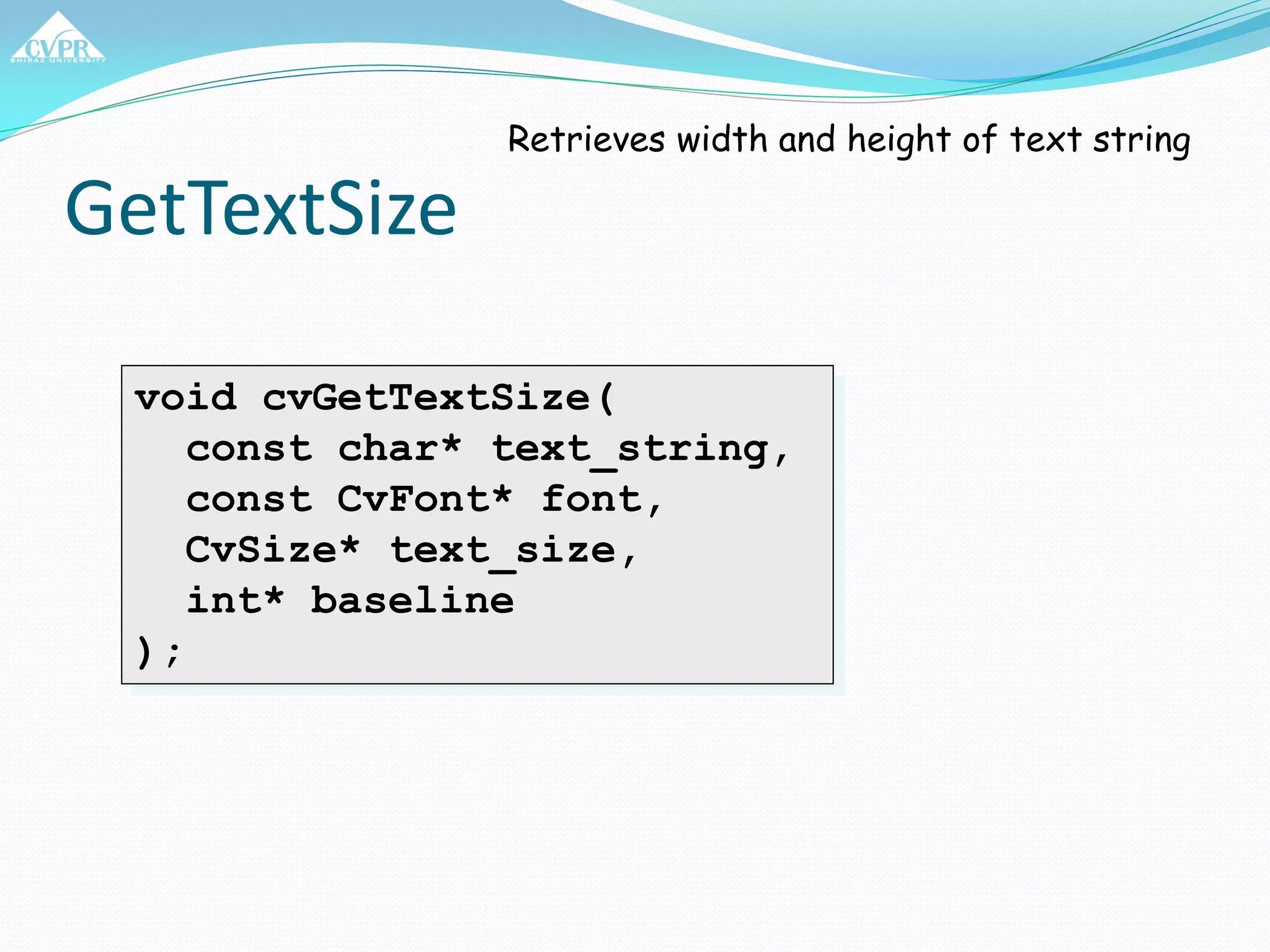 CVPR
SHIRAZ UNIVERSITY

Retrieves width and height of text string

GetTextSize

void cvGetTextSize(
  const char* text_string,
  const CvFont* font,
  CvSize* text_size,
  int* baseline
);